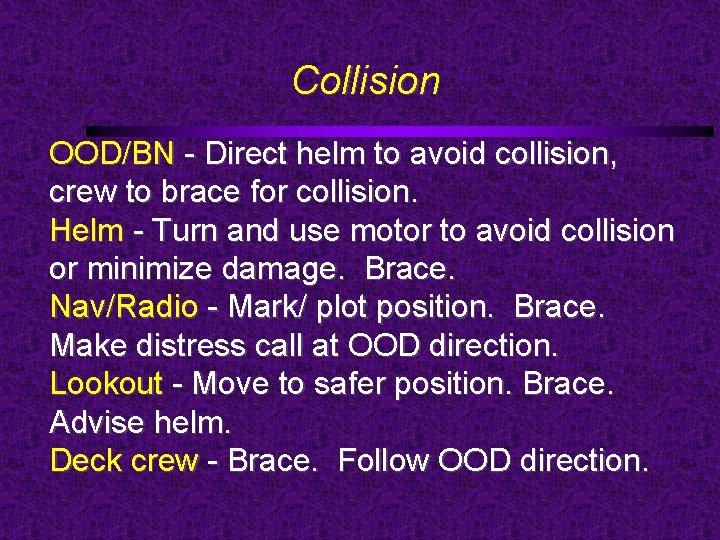 Collision

OOD/BN - Direct helm to avoid collision, crew to brace for collision.
Helm - Turn and use motor to avoid collision or minimize damage.  Brace.
Nav/Radio - Mark/ plot position.  Brace. Make distress call at OOD direction.
Lookout - Move to safer position. Brace. Advise helm.
Deck crew - Brace.  Follow OOD direction.